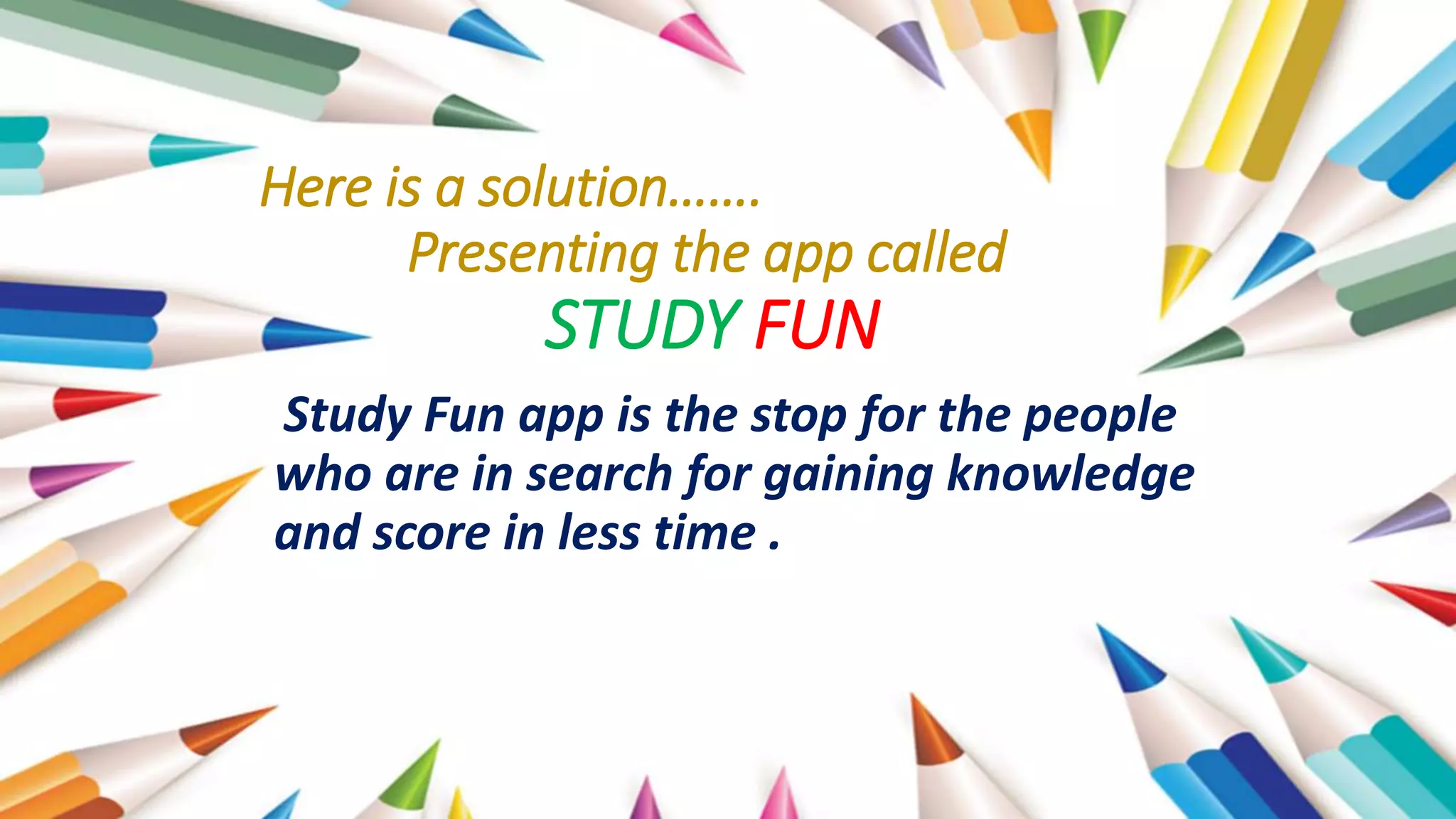 Here is a solution…….
Presenting the app called
STUDY FUN

Study Fun app is the stop for the people who are in search for gaining knowledge and score in less time .